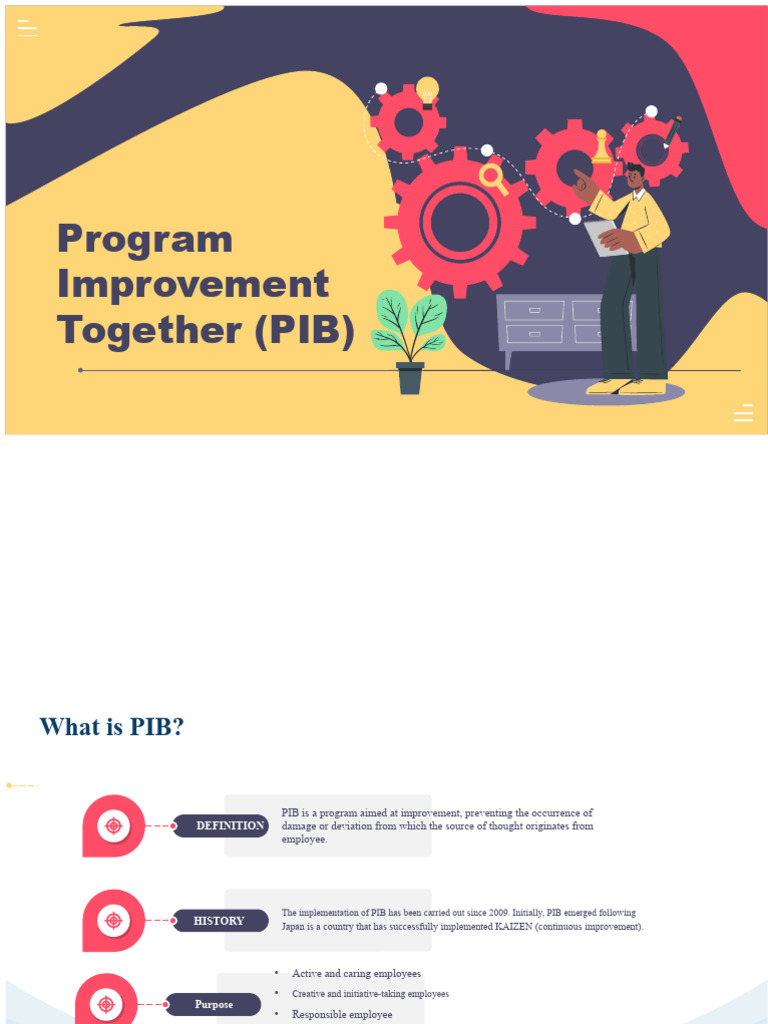 Program Improvement Together (PIB)

What is PIB?

DEFINITION

PIB is a program aimed at improvement, preventing the occurrence of damage or deviation from which the source of thought originates from employee.

HISTORY

The implementation of PIB has been carried out since 2009. Initially, PIB emerged following Japan is a country that has successfully implemented KAIZEN (continuous improvement).

Purpose

• Active and caring employees
• Creative and initiative-taking employees
• Responsible employee